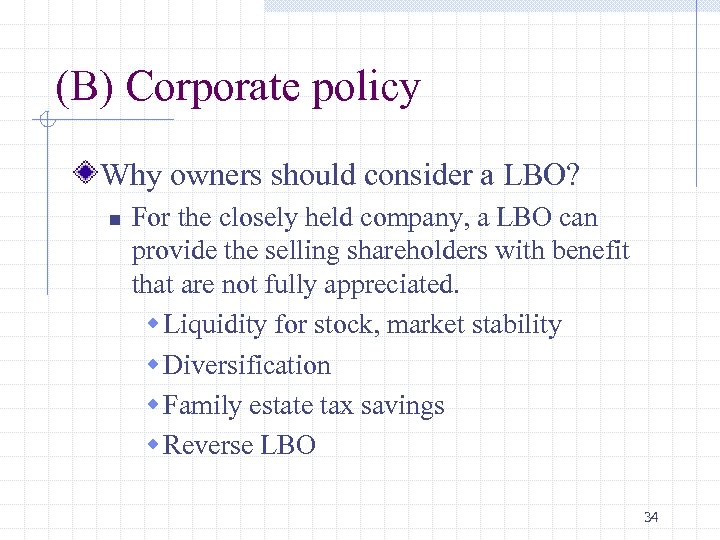 (B) Corporate policy

Why owners should consider a LBO?

For the closely held company, a LBO can provide the selling shareholders with benefit that are not fully appreciated.

Liquidity for stock, market stability

Diversification

Family estate tax savings

Reverse LBO

34